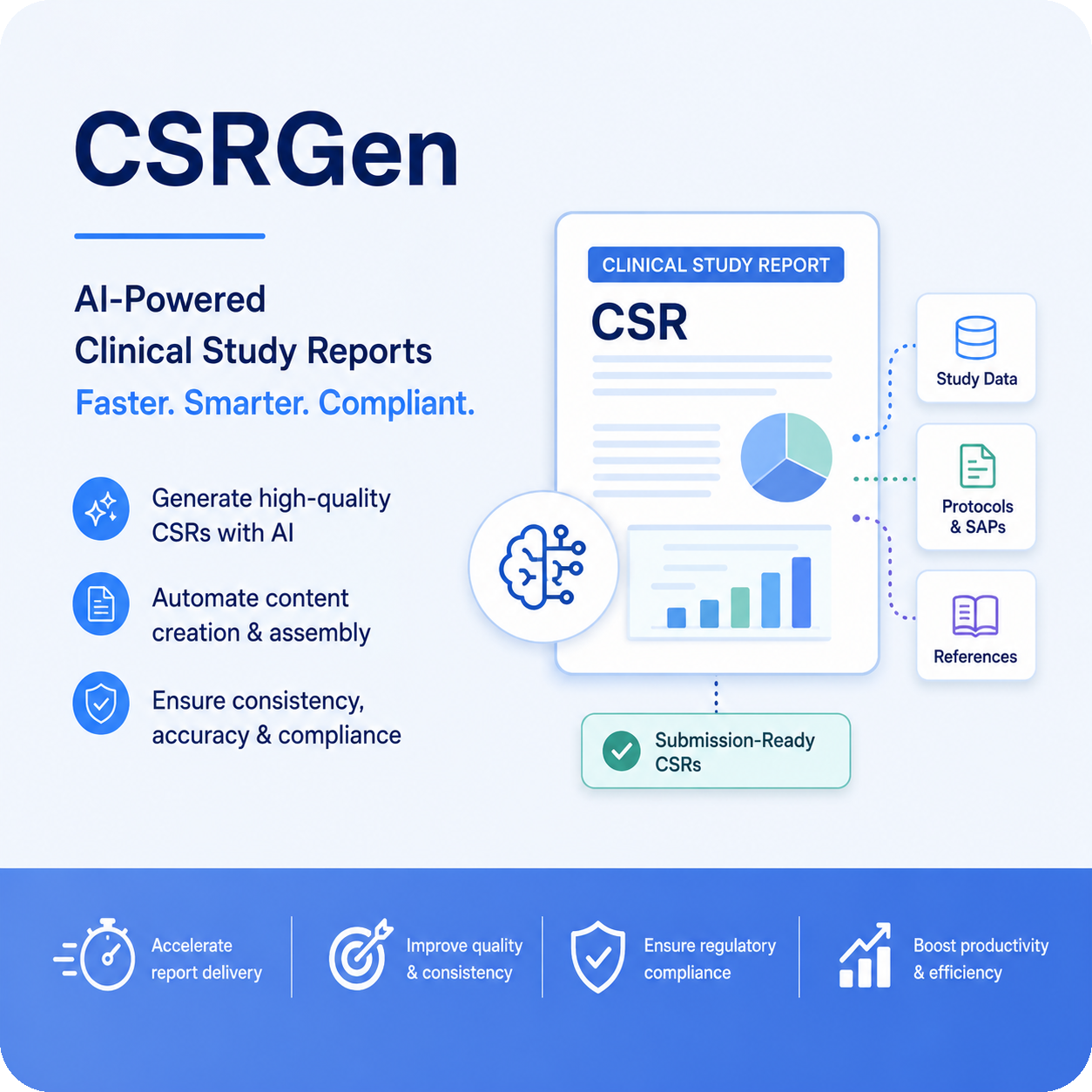 CSRGen

AI-Powered
Clinical Study Reports
Faster. Smarter. Compliant.

Generate high-quality CSRs with AI

Automate content creation & assembly

Ensure consistency, accuracy & compliance

CLINICAL STUDY REPORT
CSR

Study Data

Protocols & SAPs

References

Submission-Ready CSRs

Accelerate report delivery

Improve quality & consistency

Ensure regulatory compliance

Boost productivity & efficiency